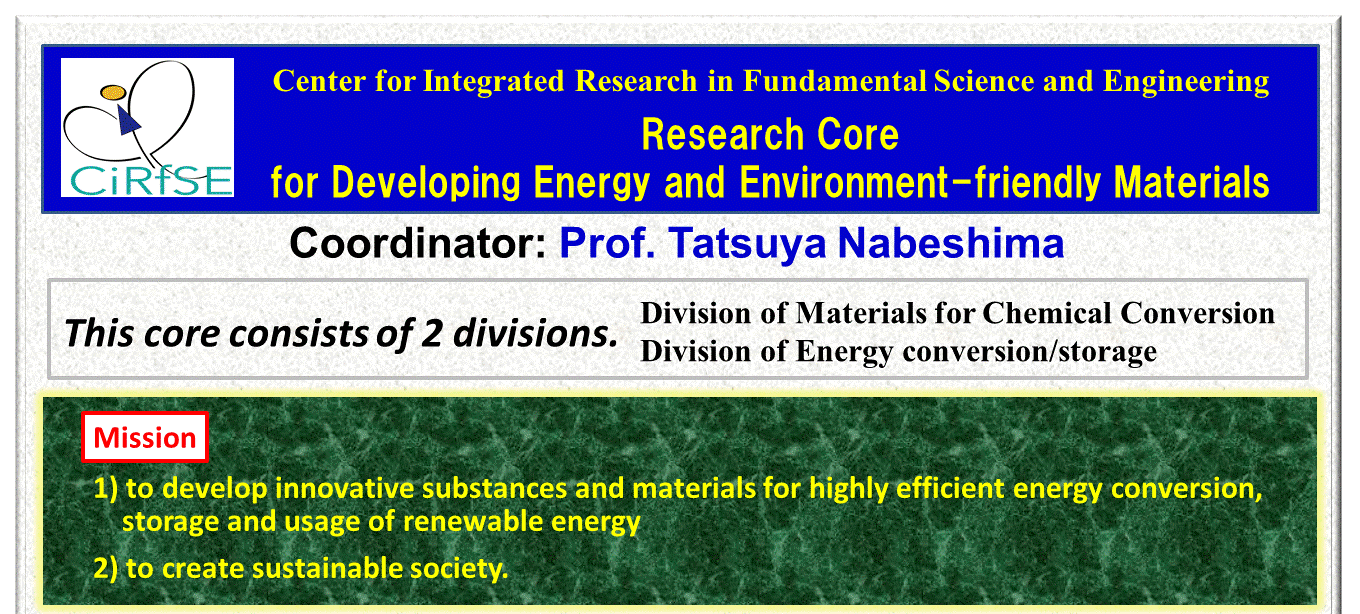 CiRfSE

Center for Integrated Research in Fundamental Science and Engineering

Research Core for Developing Energy and Environment-friendly Materials

Coordinator: Prof. Tatsuya Nabeshima

This core consists of 2 divisions.

Division of Materials for Chemical Conversion
Division of Energy conversion/storage

Mission

1) to develop innovative substances and materials for highly efficient energy conversion, storage and usage of renewable energy

2) to create sustainable society.